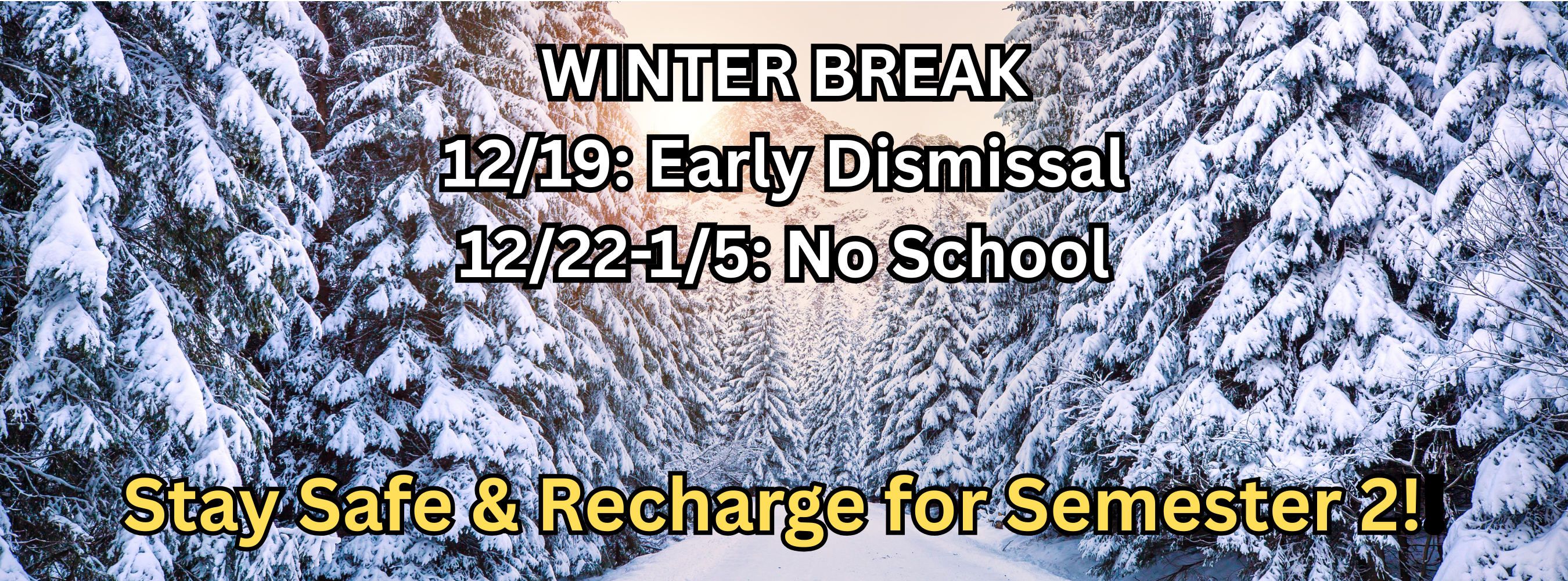 WINTER BREAK
12/19: Early Dismissal
12/22-1/5: No School

Stay Safe & Recharge for Semester 2!